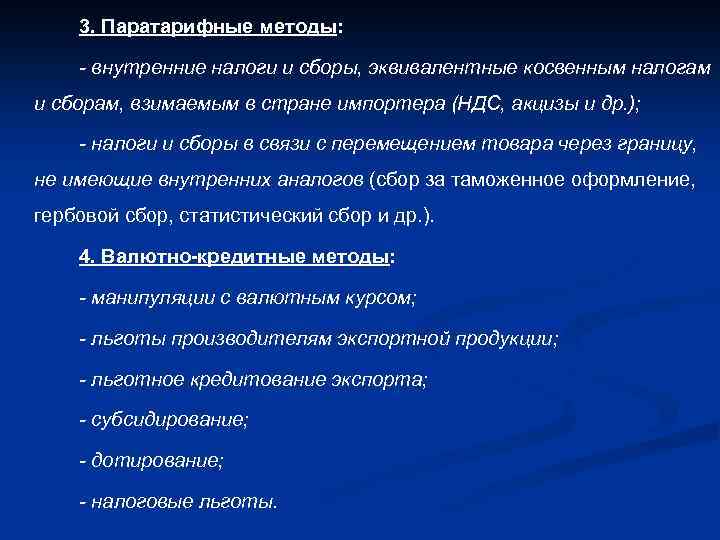 3. Паратарифные методы:

- внутренние налоги и сборы, эквивалентные косвенным налогам и сборам, взимаемым в стране импортера (НДС, акцизы и др.);

- налоги и сборы в связи с перемещением товара через границу, не имеющие внутренних аналогов (сбор за таможенное оформление, гербовой сбор, статистический сбор и др.).

4. Валютно-кредитные методы:

- манипуляции с валютным курсом;

- льготы производителям экспортной продукции;

- льготное кредитование экспорта;

- субсидирование;

- дотирование;

- налоговые льготы.